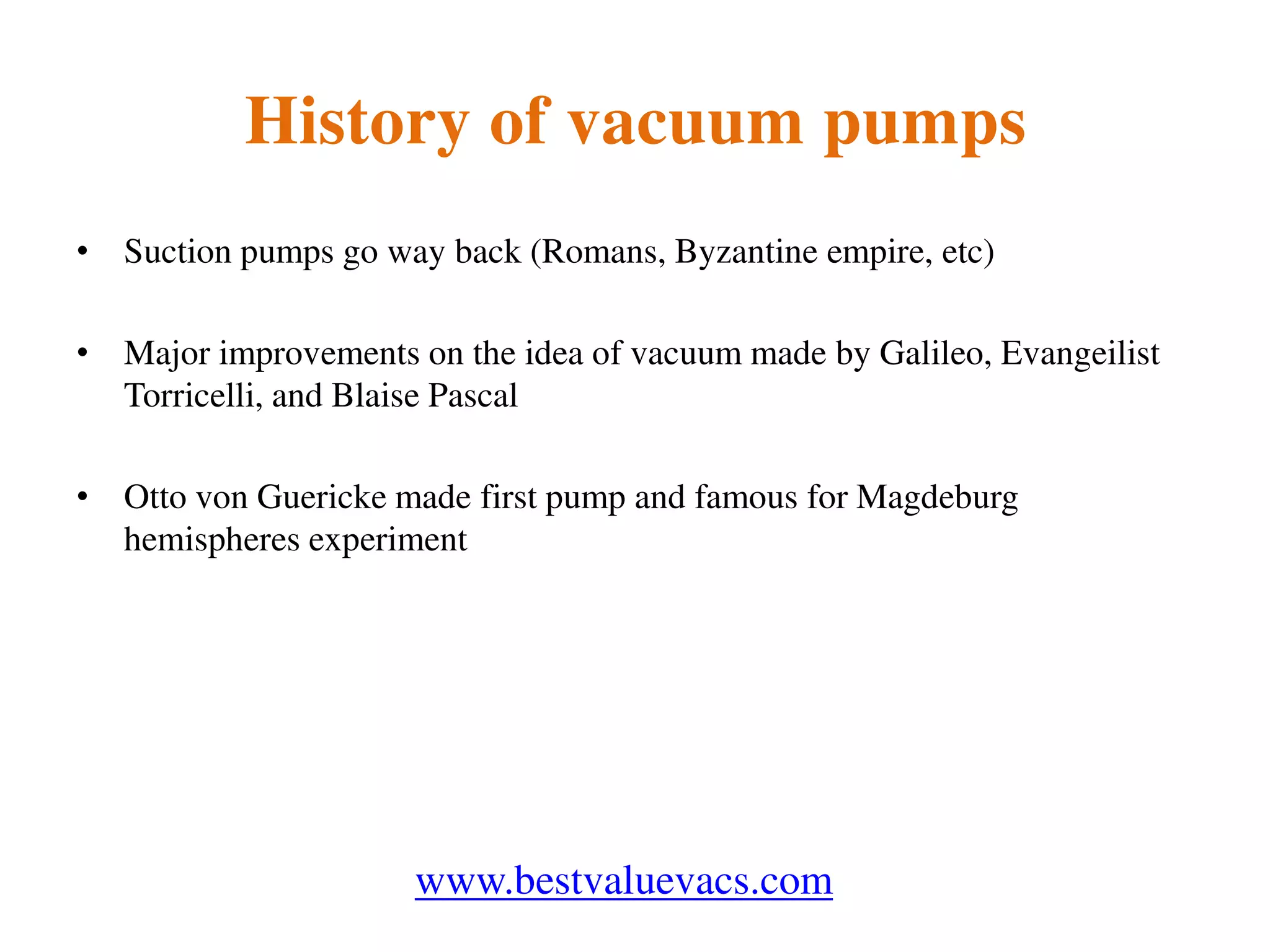 History of vacuum pumps

• Suction pumps go way back (Romans, Byzantine empire, etc)

• Major improvements on the idea of vacuum made by Galileo, Evangeilist Torricelli, and Blaise Pascal

• Otto von Guericke made first pump and famous for Magdeburg hemispheres experiment

www.bestvaluevacs.com